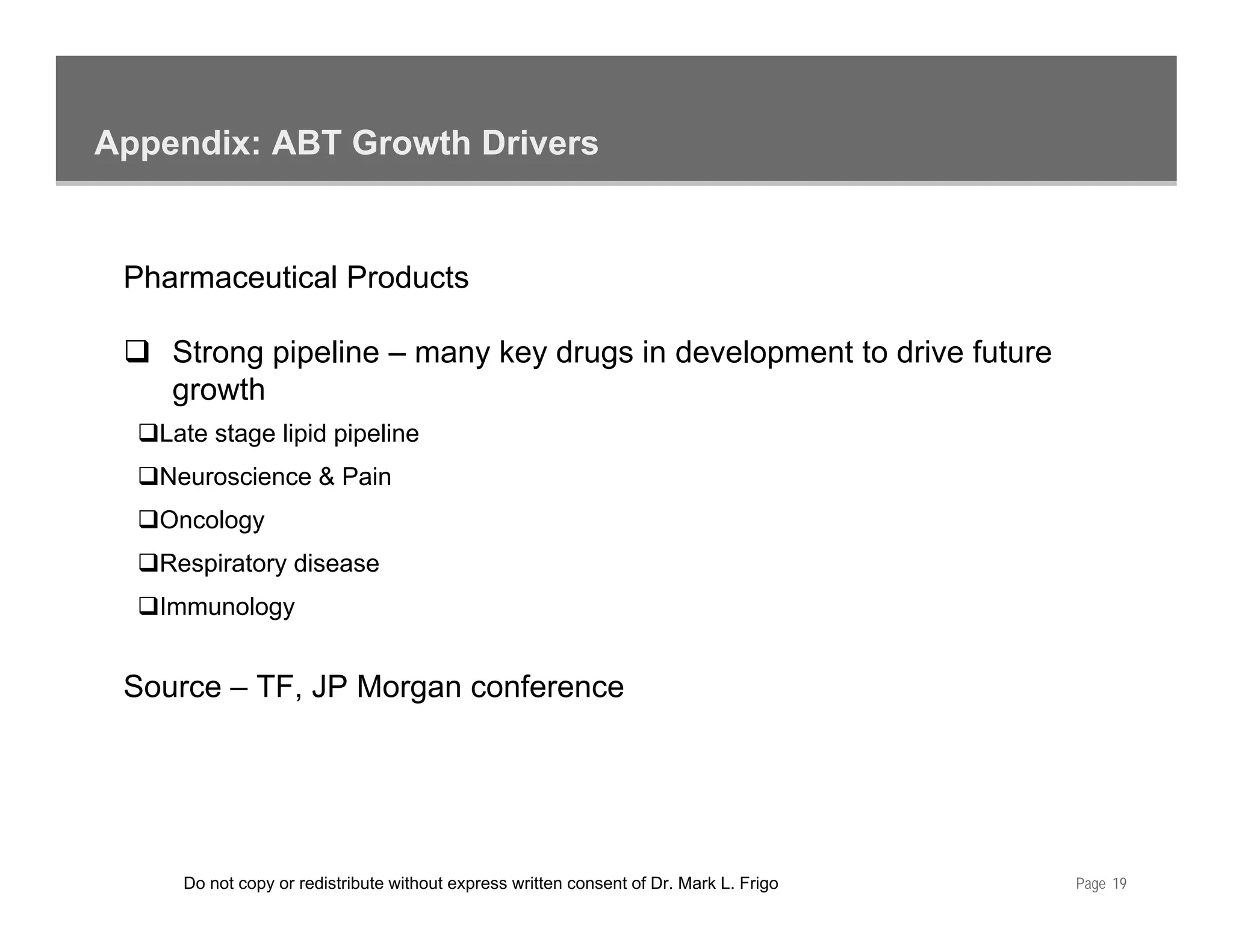 Appendix: ABT Growth Drivers

Pharmaceutical Products

❑ Strong pipeline – many key drugs in development to drive future growth

❑Late stage lipid pipeline

❑Neuroscience & Pain

❑Oncology

❑Respiratory disease

❑Immunology

Source – TF, JP Morgan conference

Do not copy or redistribute without express written consent of Dr. Mark L. Frigo

Page 19